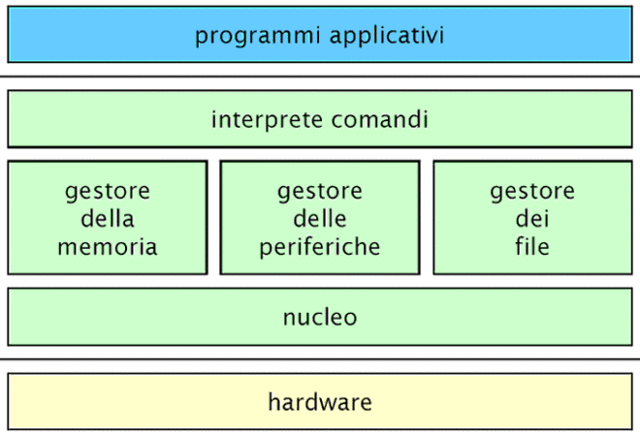 programmi applicativi

interprete comandi

gestore della memoria

gestore delle periferiche

gestore dei file

nucleo

hardware